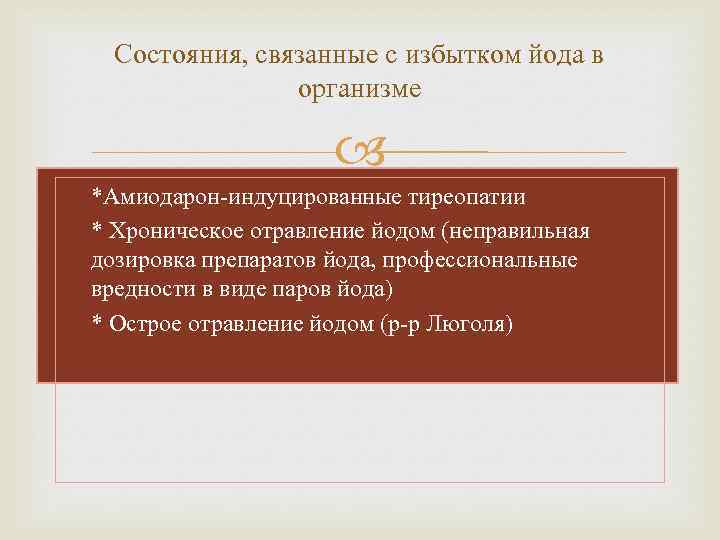 Состояния, связанные с избытком йода в организме

*Амиодарон-индуцированные тиреопатии

* Хроническое отравление йодом (неправильная дозировка препаратов йода, профессиональные вредности в виде паров йода)

* Острое отравление йодом (р-р Люголя)